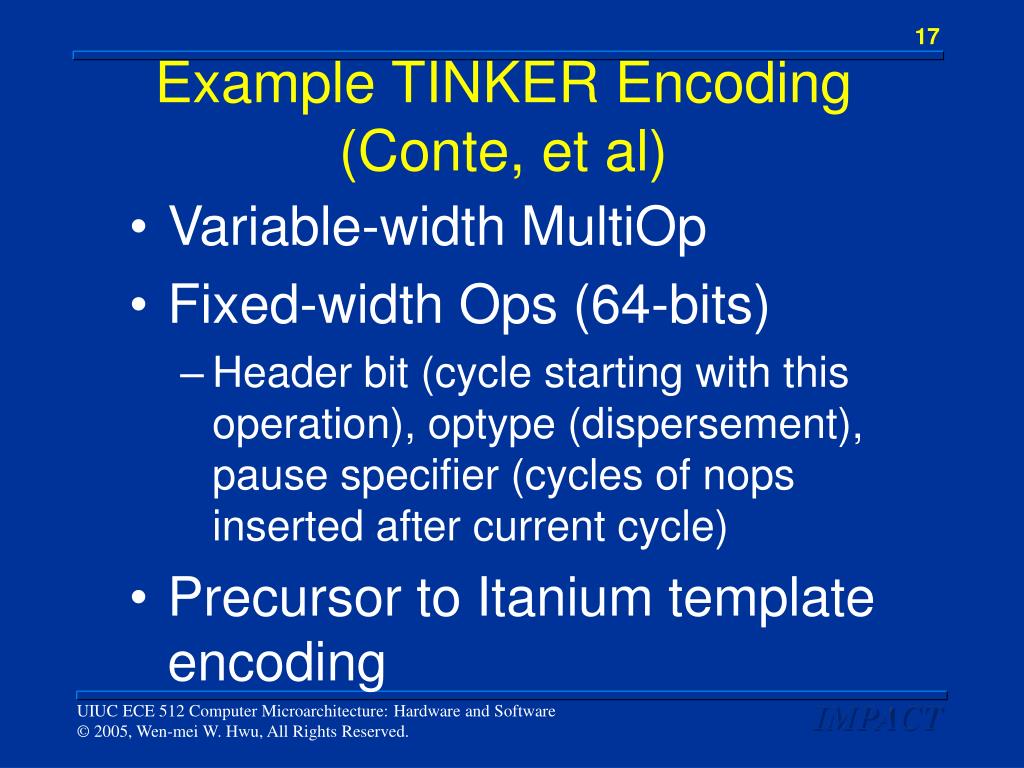 17

Example TINKER Encoding (Conte, et al)

• Variable-width MultiOp
• Fixed-width Ops (64-bits)
– Header bit (cycle starting with this operation), optype (dispersement), pause specifier (cycles of nops inserted after current cycle)
• Precursor to Itanium template encoding

UIUC ECE 512 Computer Microarchitecture: Hardware and Software
© 2005, Wen-mei W. Hwu, All Rights Reserved.

IMPACT